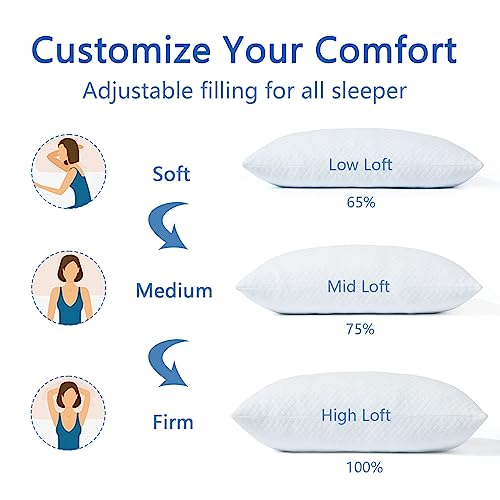 Customize Your Comfort
Adjustable filling for all sleeper

Soft

Low Loft

65%

Medium

Mid Loft

75%

Firm

High Loft

100%